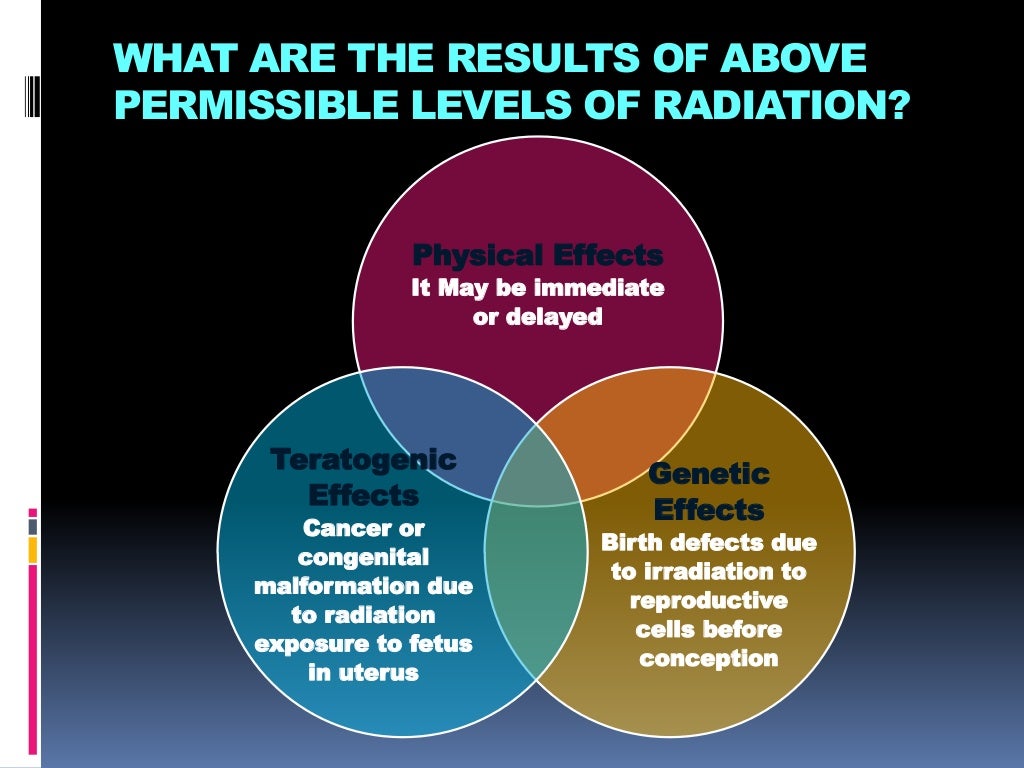 WHAT ARE THE RESULTS OF ABOVE PERMISSIBLE LEVELS OF RADIATION?

Physical Effects
It May be immediate or delayed

Teratogenic Effects
Cancer or congenital malformation due to radiation exposure to fetus in uterus

Genetic Effects
Birth defects due to irradiation to reproductive cells before conception